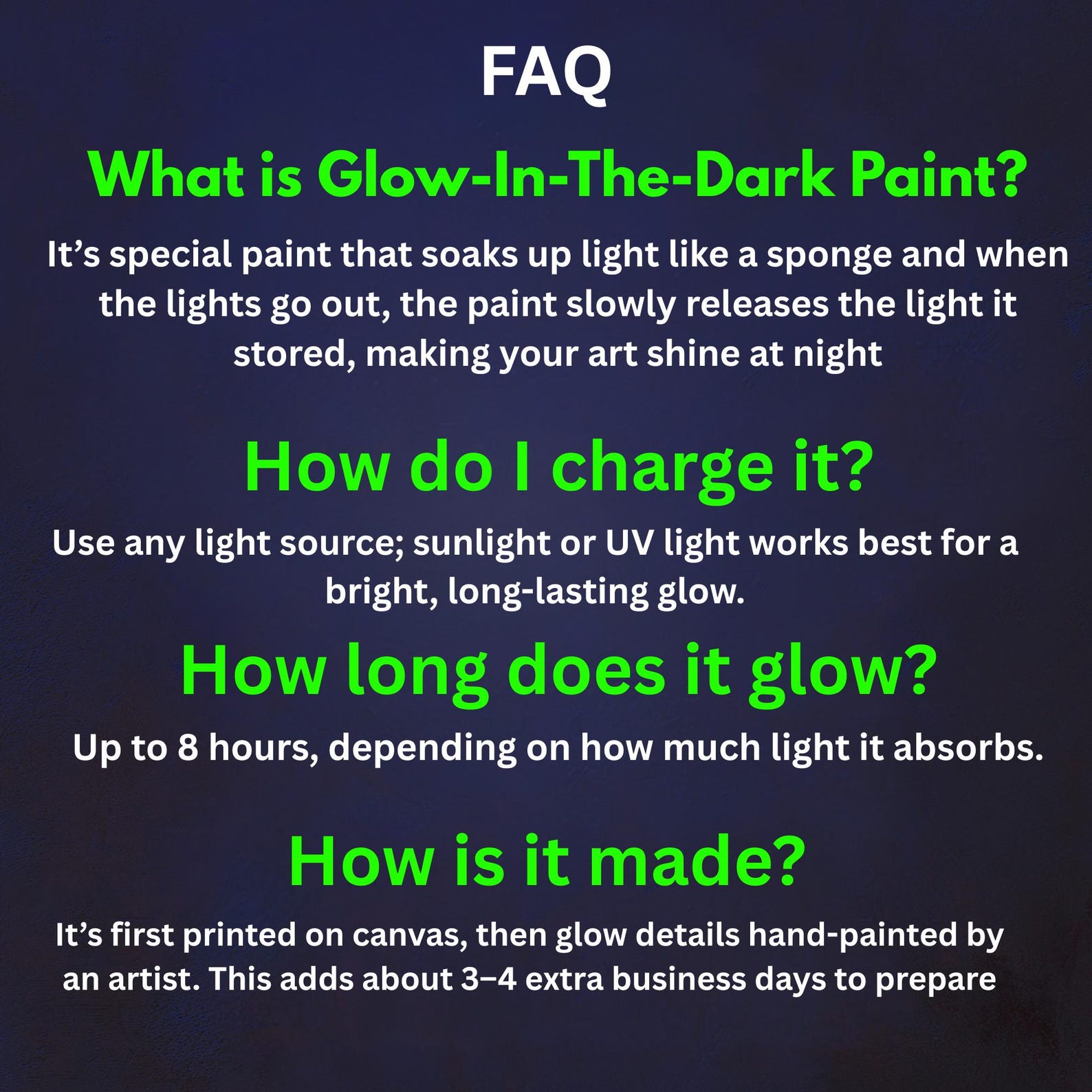 FAQ

What is Glow-In-The-Dark Paint?

It’s special paint that soaks up light like a sponge and when the lights go out, the paint slowly releases the light it stored, making your art shine at night

How do I charge it?

Use any light source; sunlight or UV light works best for a bright, long-lasting glow.

How long does it glow?

Up to 8 hours, depending on how much light it absorbs.

How is it made?

It’s first printed on canvas, then glow details hand-painted by an artist. This adds about 3–4 extra business days to prepare